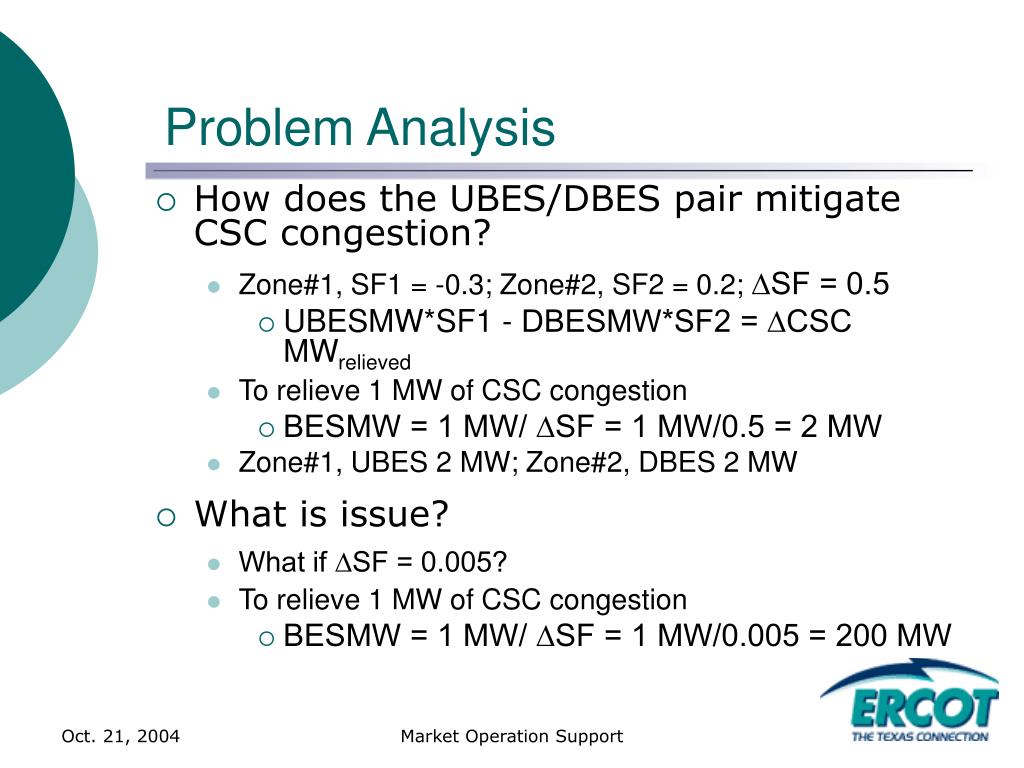 Problem Analysis

How does the UBES/DBES pair mitigate CSC congestion?

Zone#1, SF1 = -0.3; Zone#2, SF2 = 0.2; $\Delta$SF = 0.5

UBESMW*SF1 - DBESMW*SF2 = $\Delta$CSC MW$_{relieved}$

To relieve 1 MW of CSC congestion

BESMW = 1 MW/ $\Delta$SF = 1 MW/0.5 = 2 MW

Zone#1, UBES 2 MW; Zone#2, DBES 2 MW

What is issue?

What if $\Delta$SF = 0.005?

To relieve 1 MW of CSC congestion

BESMW = 1 MW/ $\Delta$SF = 1 MW/0.005 = 200 MW

Oct. 21, 2004

Market Operation Support

ERCOT
THE TEXAS CONNECTION